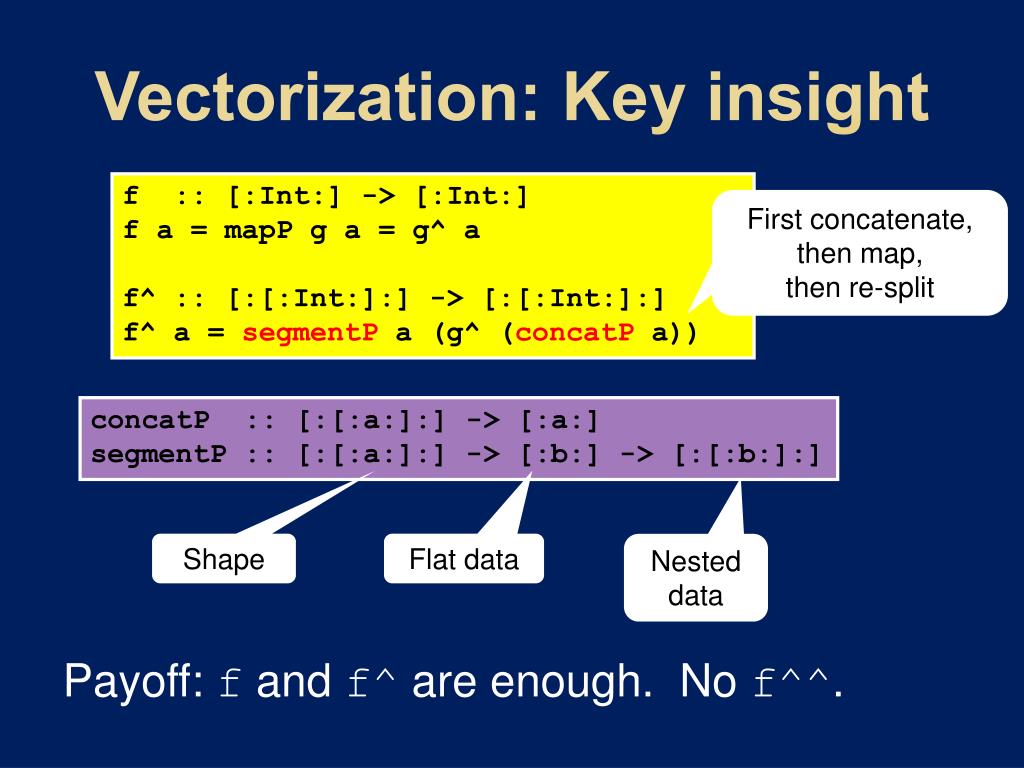 Vectorization: Key insight

f :: [:Int:] -> [:Int:]
f a = mapP g a = g^ a

f^ :: [:[:Int:]:] -> [:[:Int:]:]
f^ a = segmentP a (g^ (concatP a))

First concatenate, then map, then re-split

concatP :: [:[:a:]:] -> [:a:]
segmentP :: [:[:a:]:] -> [:b:] -> [:[:b:]:]

Shape

Flat data

Nested data

Payoff: f and f^ are enough. No f^^.